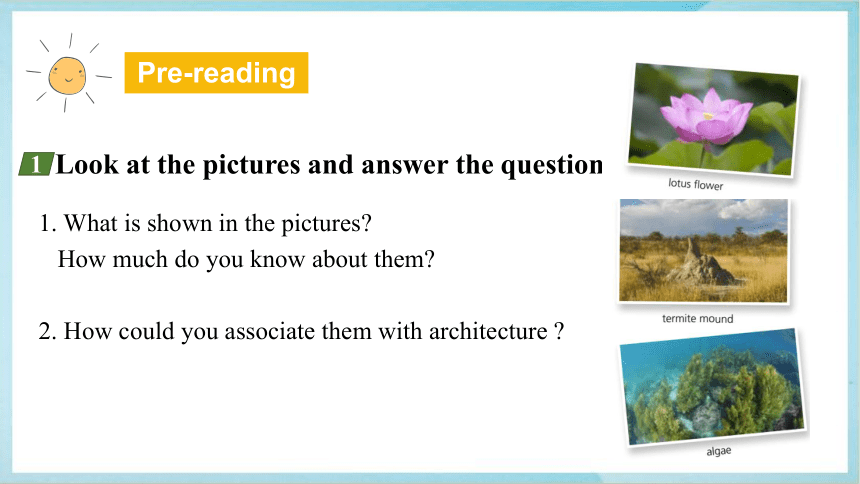 Pre-reading

1 Look at the pictures and answer the question

1. What is shown in the pictures?
How much do you know about them?

2. How could you associate them with architecture ?

lotus flower

termite mound

algae